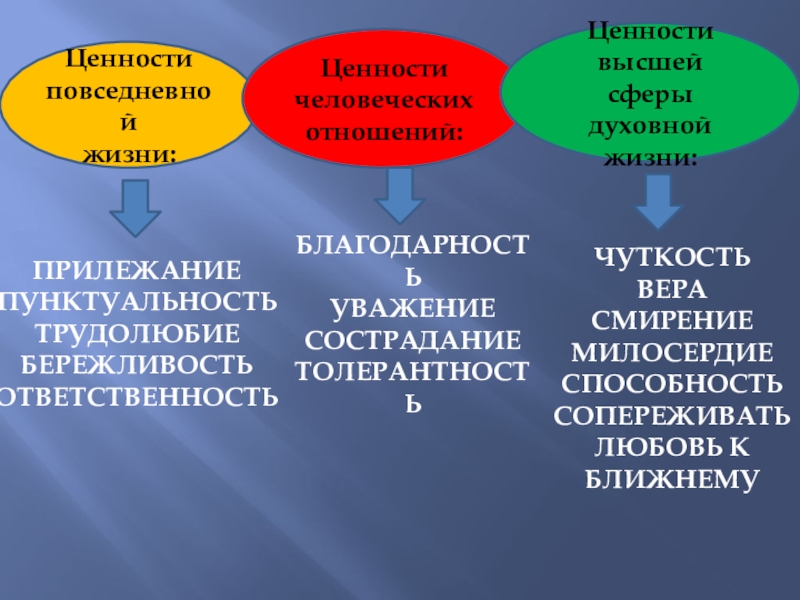 Ценности повседневной жизни:

ПРИЛЕЖАНИЕ
ПУНКТУАЛЬНОСТЬ
ТРУДОЛЮБИЕ
БЕРЕЖЛИВОСТЬ
ОТВЕТСТВЕННОСТЬ

Ценности человеческих отношений:

БЛАГОДАРНОСТЬ
УВАЖЕНИЕ
СОСТРАДАНИЕ
ТОЛЕРАНТНОСТЬ

Ценности высшей сферы духовной жизни:

ЧУТКОСТЬ
ВЕРА
СМИРЕНИЕ
МИЛОСЕРДИЕ
СПОСОБНОСТЬ СОПЕРЕЖИВАТЬ
ЛЮБОВЬ К БЛИЖНЕМУ